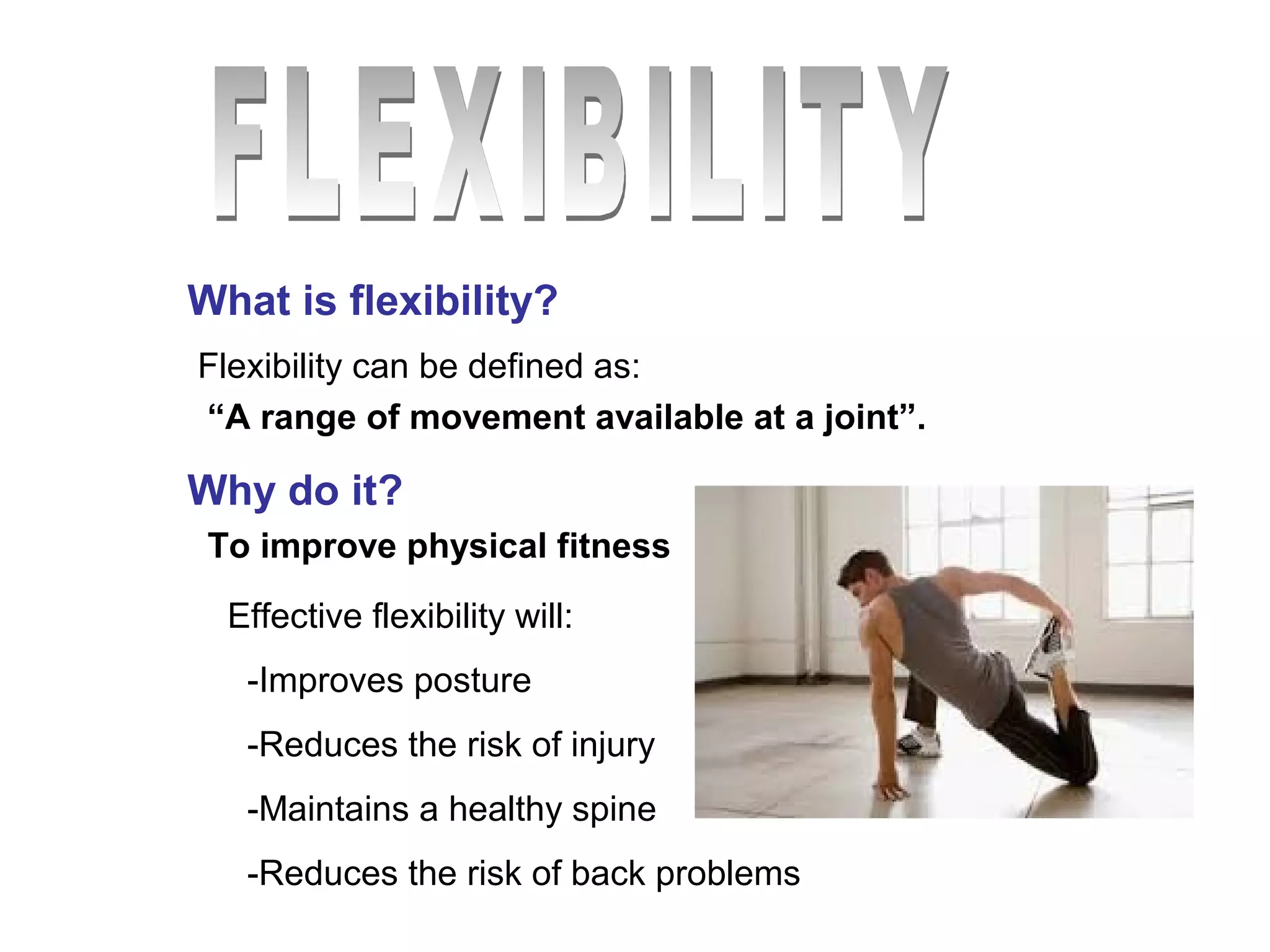 FLEXIBILITY

What is flexibility?

Flexibility can be defined as:

“A range of movement available at a joint”.

Why do it?

To improve physical fitness

Effective flexibility will:

-Improves posture

-Reduces the risk of injury

-Maintains a healthy spine

-Reduces the risk of back problems